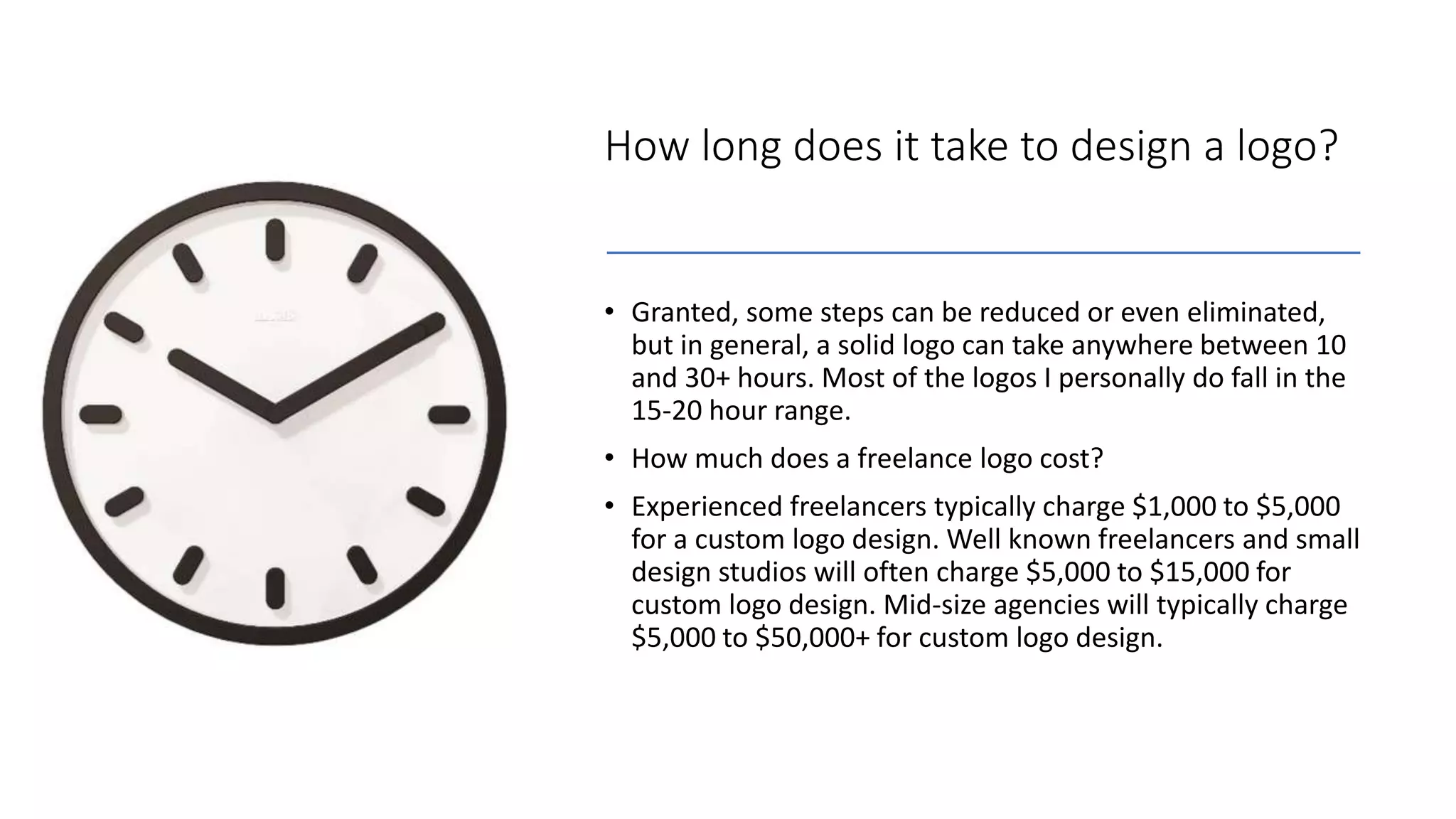 How long does it take to design a logo?

• Granted, some steps can be reduced or even eliminated, but in general, a solid logo can take anywhere between 10 and 30+ hours. Most of the logos I personally do fall in the 15-20 hour range.

• How much does a freelance logo cost?

• Experienced freelancers typically charge \$1,000 to \$5,000 for a custom logo design. Well known freelancers and small design studios will often charge \$5,000 to \$15,000 for custom logo design. Mid-size agencies will typically charge \$5,000 to \$50,000+ for custom logo design.